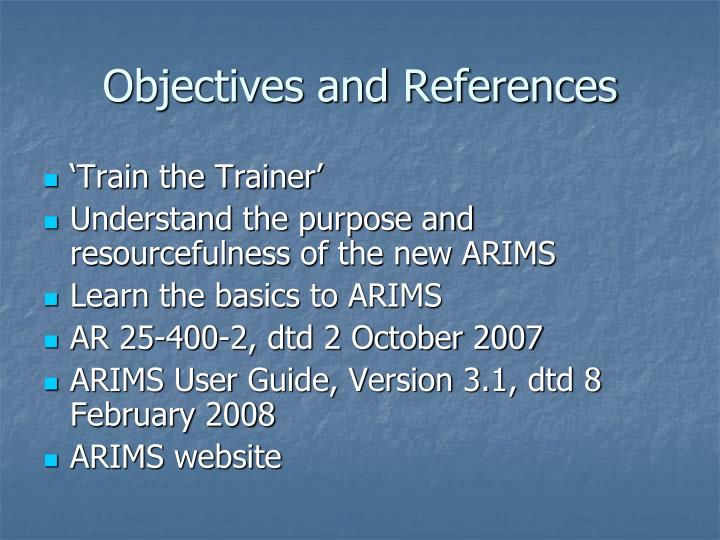 Objectives and References

- ‘Train the Trainer’
- Understand the purpose and resourcefulness of the new ARIMS
- Learn the basics to ARIMS
- AR 25-400-2, dtd 2 October 2007
- ARIMS User Guide, Version 3.1, dtd 8 February 2008
- ARIMS website